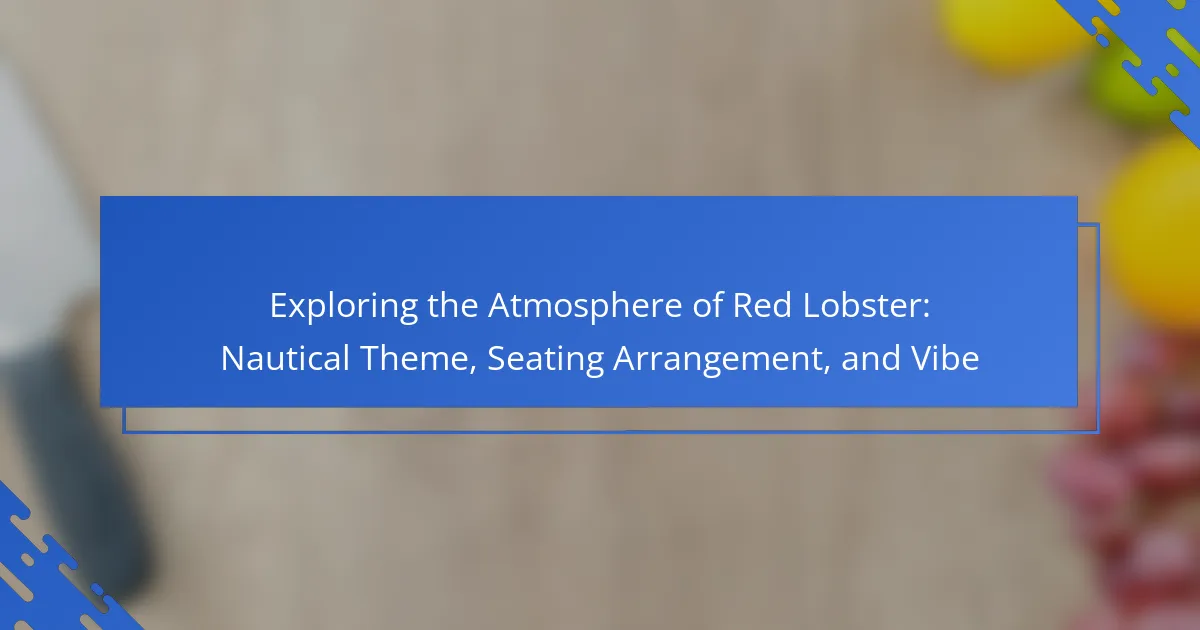 Exploring the Atmosphere of Red Lobster: Nautical Theme, Seating Arrangement, and Vibe